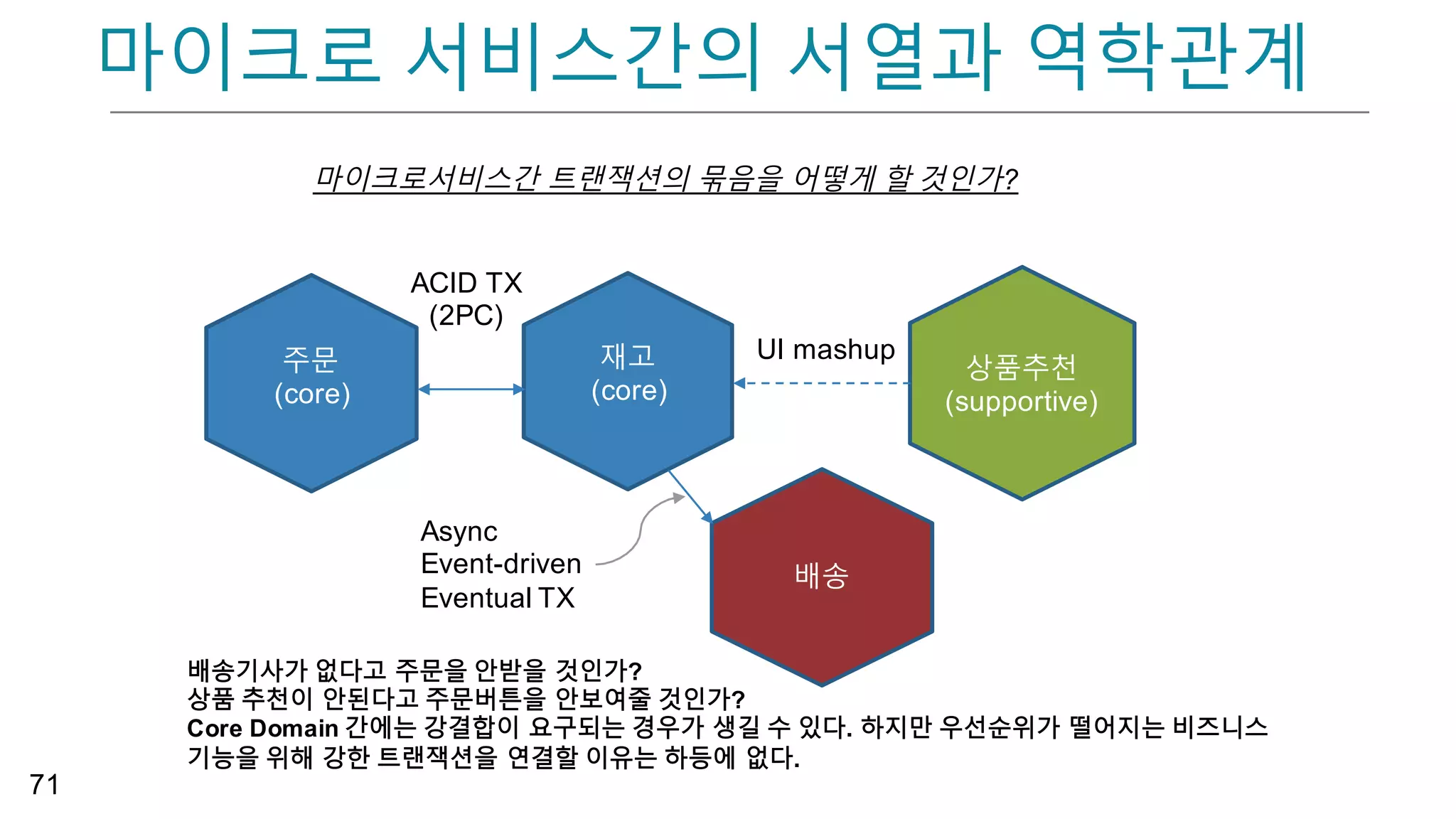 마이크로 서비스간의 서열과 역학관계

마이크로서비스간 트랜잭션의 묶음을 어떻게 할 것인가?

ACID TX
(2PC)

주문
(core)

재고
(core)

UI mashup

상품추천
(supportive)

Async
Event-driven
Eventual TX

배송

배송기사가 없다고 주문을 안받을 것인가?
상품 추천이 안된다고 주문버튼을 안보여줄 것인가?
Core Domain 간에는 강결합이 요구되는 경우가 생길 수 있다. 하지만 우선순위가 떨어지는 비즈니스 기능을 위해 강한 트랜잭션을 연결할 이유는 하등에 없다.

71